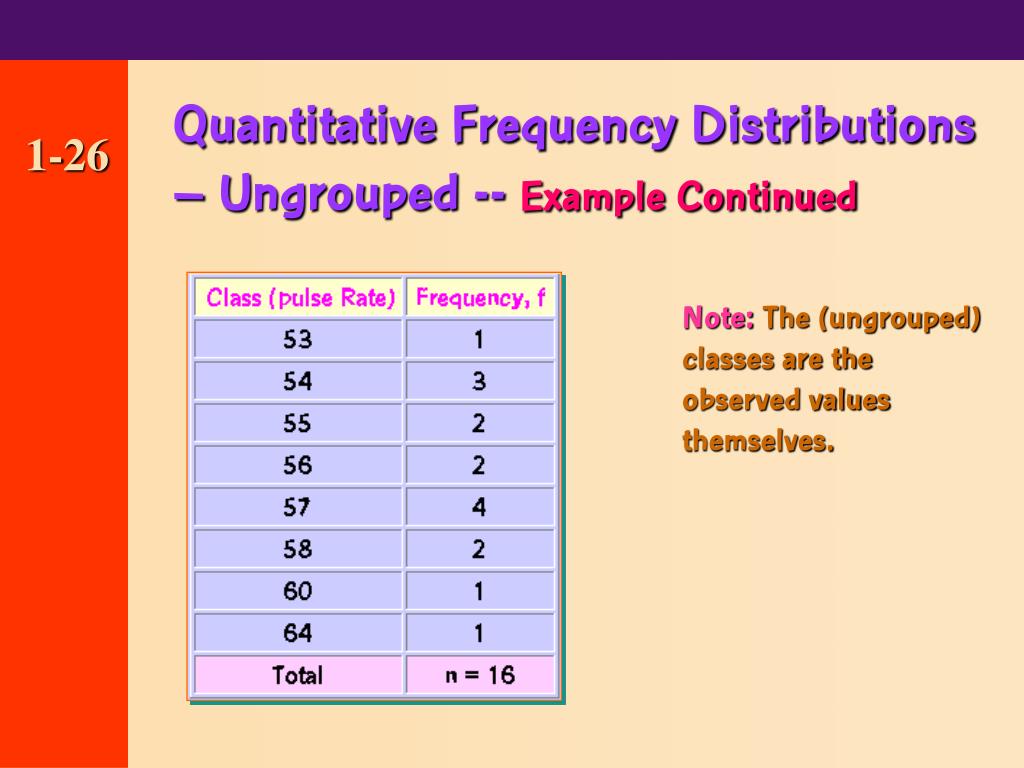 1-26

Quantitative Frequency Distributions – Ungrouped -- Example Continued

| Class (pulse Rate) | Frequency, f |
|---|---|
| 53 | 1 |
| 54 | 3 |
| 55 | 2 |
| 56 | 2 |
| 57 | 4 |
| 58 | 2 |
| 60 | 1 |
| 64 | 1 |
| Total | n = 16 |

Note: The (ungrouped) classes are the observed values themselves.